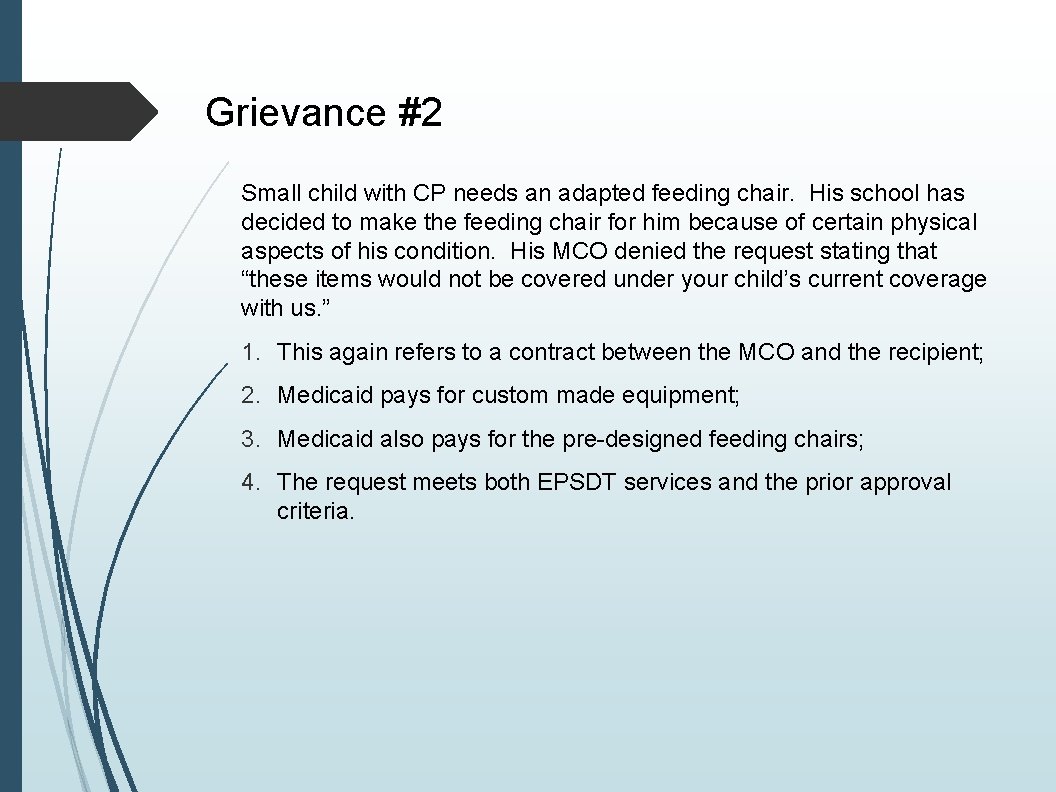 Grievance #2

Small child with CP needs an adapted feeding chair. His school has decided to make the feeding chair for him because of certain physical aspects of his condition. His MCO denied the request stating that “these items would not be covered under your child’s current coverage with us.”

1. This again refers to a contract between the MCO and the recipient;

2. Medicaid pays for custom made equipment;

3. Medicaid also pays for the pre-designed feeding chairs;

4. The request meets both EPSDT services and the prior approval criteria.